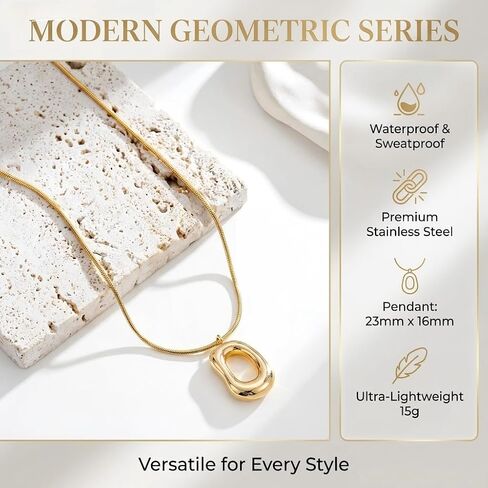 MODERN GEOMETRIC SERIES

Waterproof & Sweatproof

Premium Stainless Steel

Pendant: 23mm x 16mm

Ultra-Lightweight 15g

Versatile for Every Style